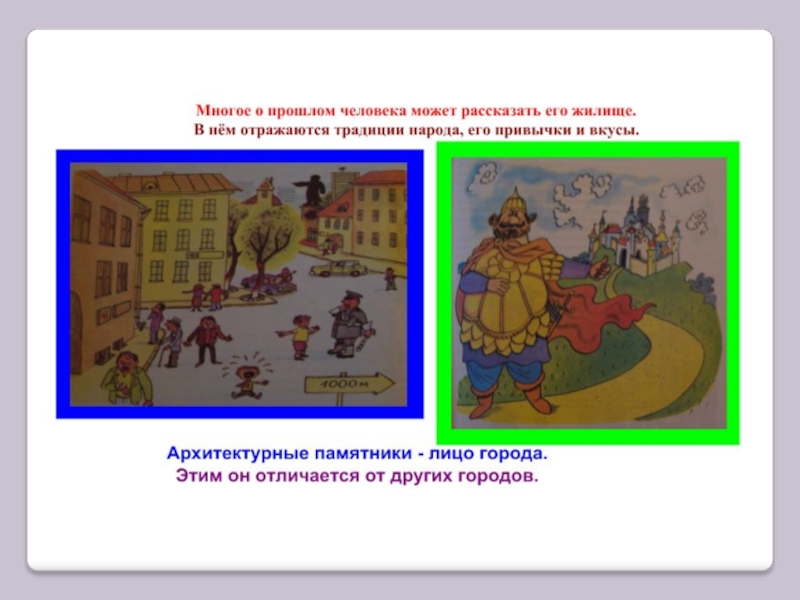 Многое о прошлом человека может рассказать его жилище.
В нём отражаются традиции народа, его привычки и вкусы.

1000 м

Архитектурные памятники - лицо города.
Этим он отличается от других городов.